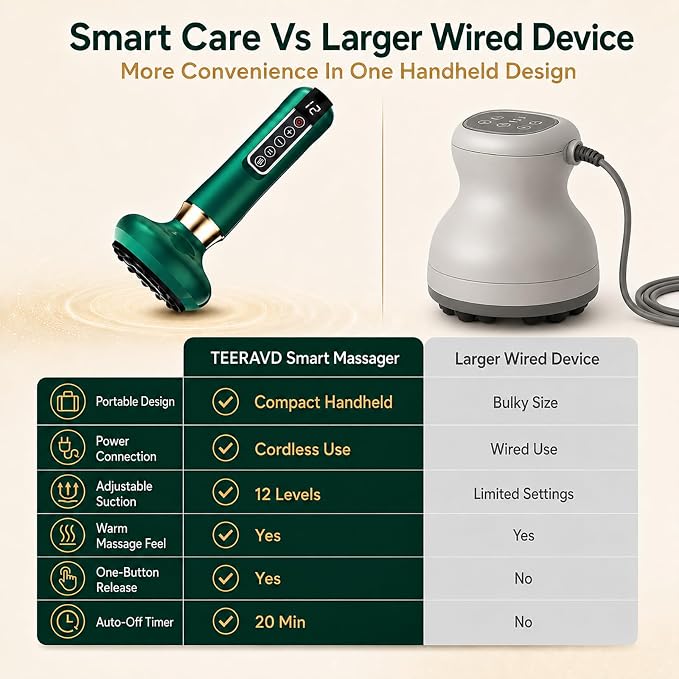 Smart Care Vs Larger Wired Device
More Convenience In One Handheld Design

12

|  | TEERAVD Smart Massager | Larger Wired Device |
|---|---|---|
| Portable Design | Compact Handheld | Bulky Size |
| Power Connection | Cordless Use | Wired Use |
| Adjustable Suction | 12 Levels | Limited Settings |
| Warm Massage Feel | Yes | Yes |
| One-Button Release | Yes | No |
| Auto-Off Timer | 20 Min | No |